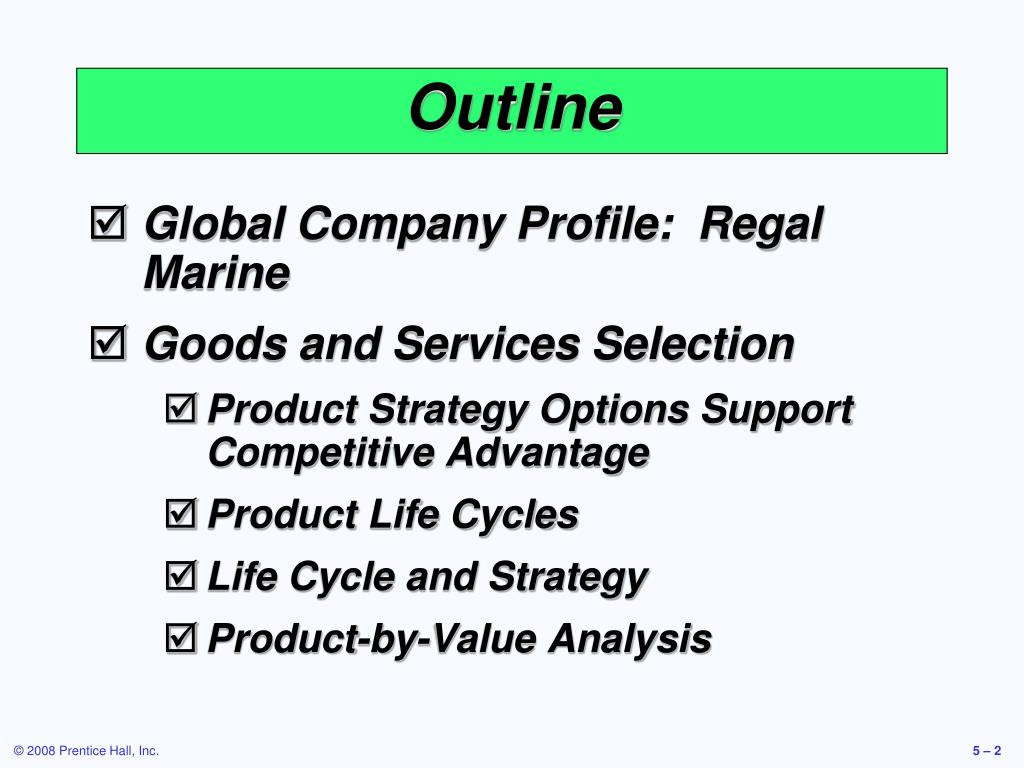 Outline

☑ Global Company Profile: Regal Marine

☑ Goods and Services Selection

☑ Product Strategy Options Support Competitive Advantage

☑ Product Life Cycles

☑ Life Cycle and Strategy

☑ Product-by-Value Analysis

© 2008 Prentice Hall, Inc.

5 – 2